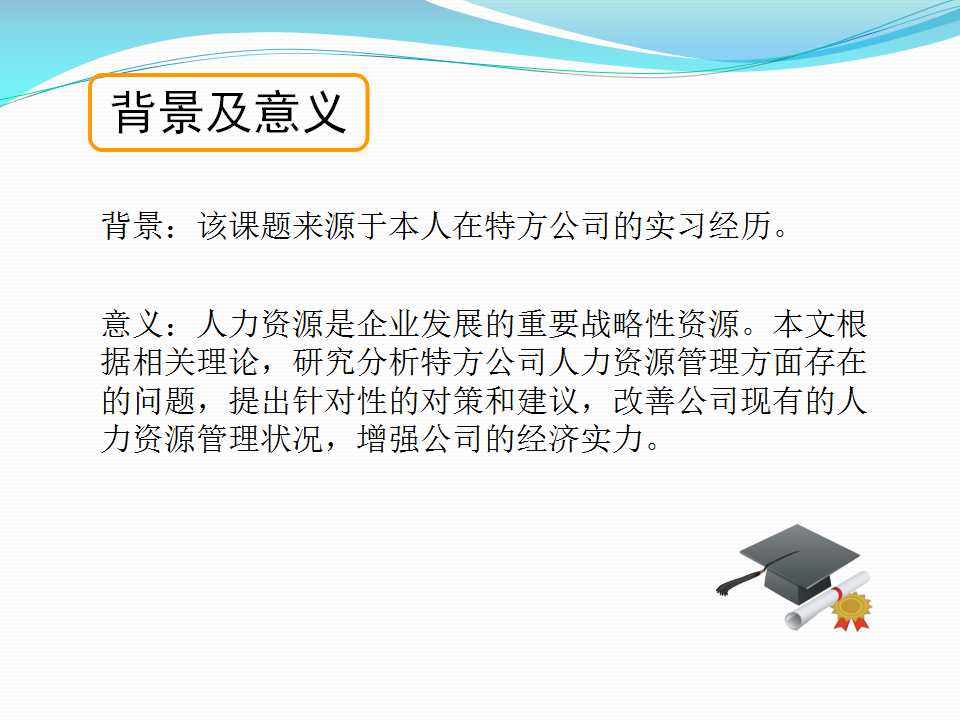 背景及意义

背景：该课题来源于本人在特方公司的实习经历。

意义：人力资源是企业发展的重要战略性资源。本文根据相关理论，研究分析特方公司人力资源管理方面存在的问题，提出针对性的对策和建议，改善公司现有的人力资源管理状况，增强公司的经济实力。